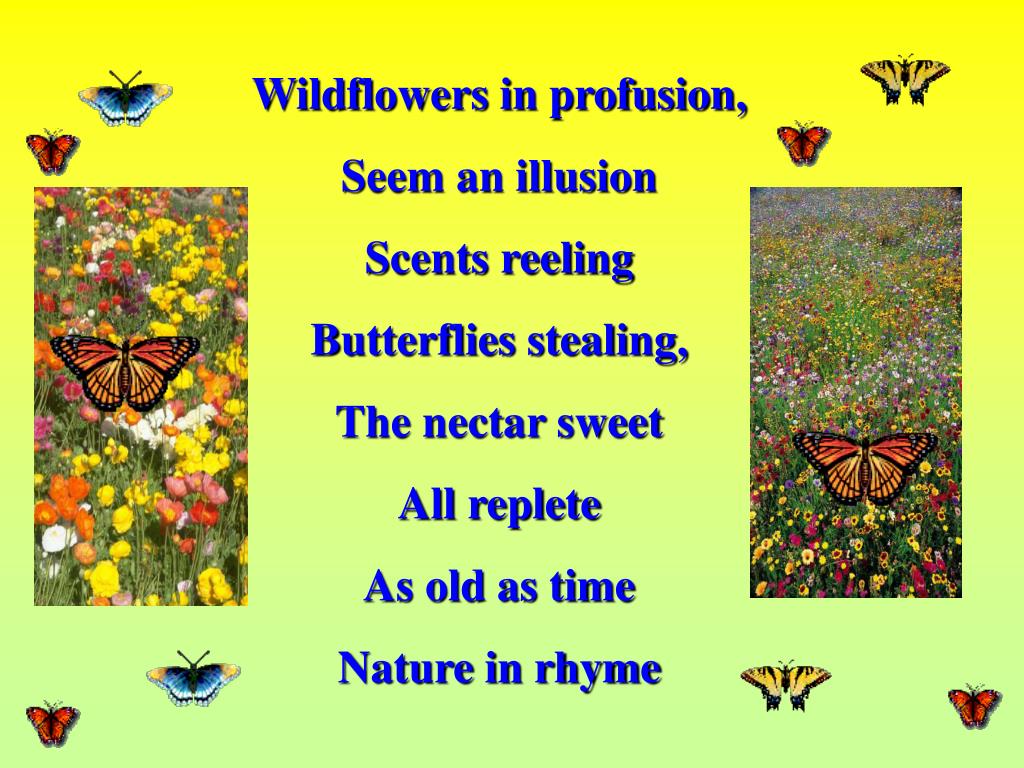 Wildflowers in profusion,

Seem an illusion

Scents reeling

Butterflies stealing,

The nectar sweet

All replete

As old as time

Nature in rhyme